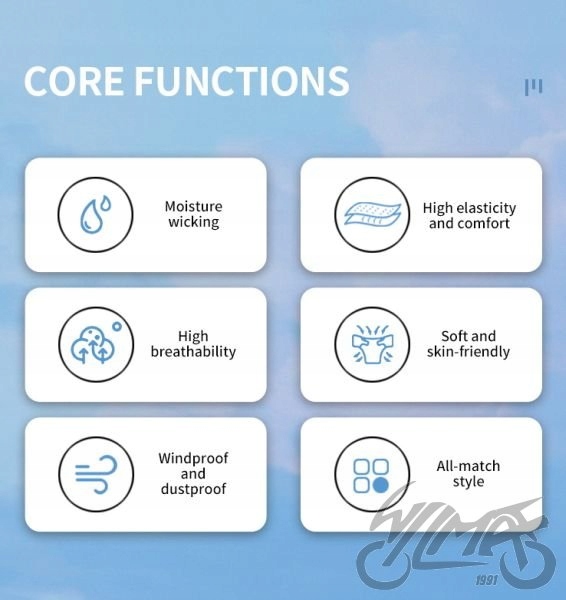 CORE FUNCTIONS

Moisture wicking

High elasticity and comfort

High breathability

Soft and skin-friendly

Windproof and dustproof

All-match style

YIMA

1991